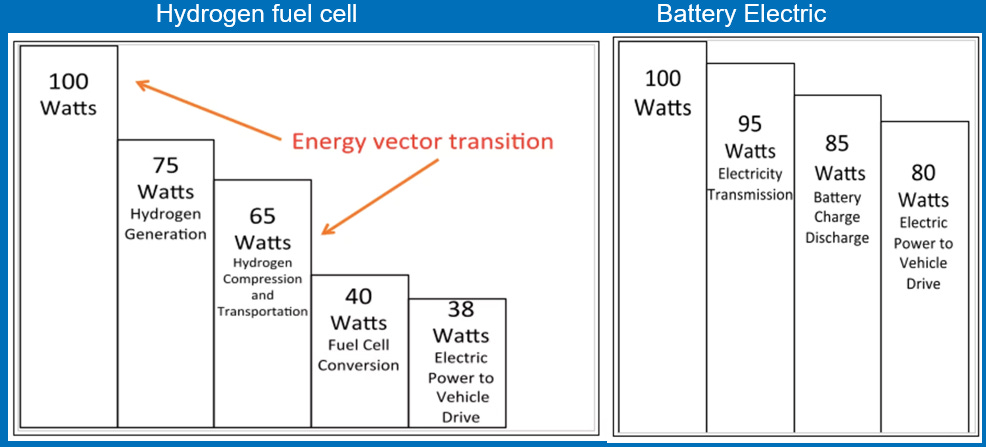 Hydrogen fuel cell

100 Watts

Energy vector transition

75 Watts Hydrogen Generation

65 Watts Hydrogen Compression and Transportation

40 Watts Fuel Cell Conversion

38 Watts Electric Power to Vehicle Drive

Battery Electric

100 Watts

95 Watts Electricity Transmission

85 Watts Battery Charge Discharge

80 Watts Electric Power to Vehicle Drive